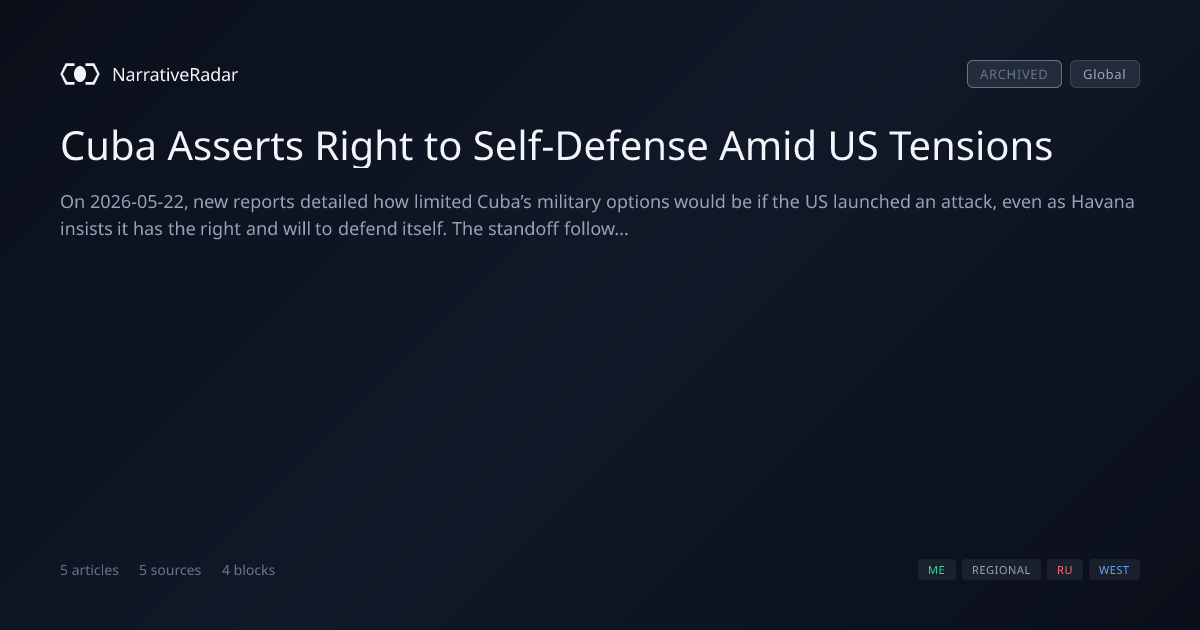 NarrativeRadar

ARCHIVED Global

Cuba Asserts Right to Self-Defense Amid US Tensions

On 2026-05-22, new reports detailed how limited Cuba's military options would be if the US launched an attack, even as Havana insists it has the right and will to defend itself. The standoff follow...

5 articles 5 sources 4 blocks

ME REGIONAL RU WEST